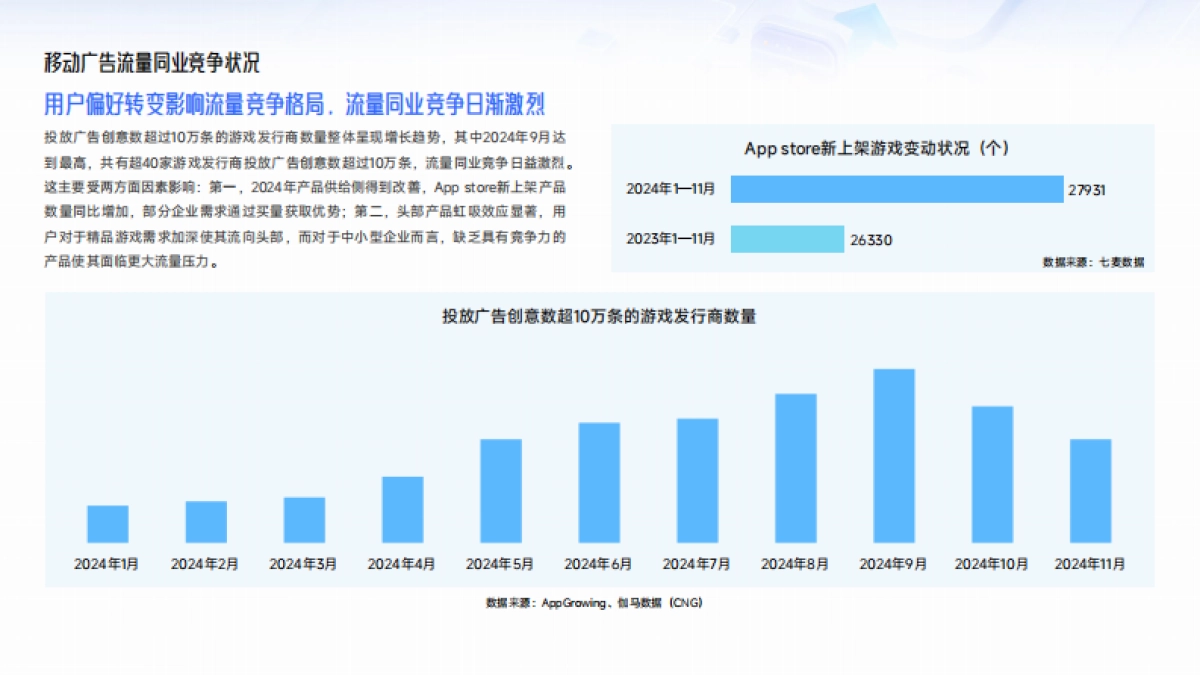 移动广告流量同业竞争状况

用户偏好转变影响流量竞争格局，流量同业竞争日渐激烈

投放广告创意数超过10万条的游戏发行商数量整体呈现增长趋势，其中2024年9月达到最高，共有超40家游戏发行商投放广告创意数超过10万条，流量同业竞争日益激烈。这主要受两方面因素影响：第一，2024年产品供给侧得到改善，App store新上架产品数量同比增加，部分企业需求通过买量获取优势；第二，头部产品虹吸效应显著，用户对于精品游戏需求加深使其流向头部，而对于中小型企业而言，缺乏具有竞争力的产品使其面临更大流量压力。

App store新上架游戏变动状况（个）

2024年1—11月 27931

2023年1—11月 26330

数据来源：七麦数据

投放广告创意数超10万条的游戏发行商数量

2024年1月 2024年2月 2024年3月 2024年4月 2024年5月 2024年6月 2024年7月 2024年8月 2024年9月 2024年10月 2024年11月

数据来源：AppGrowing、伽马数据（CNG）